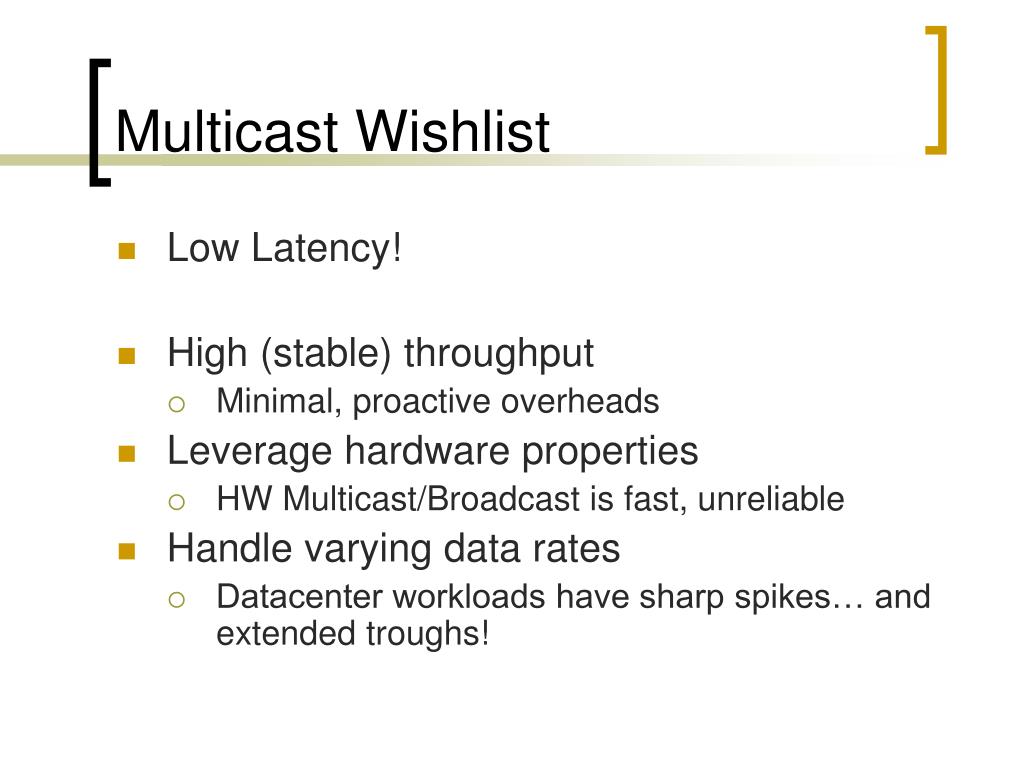 Multicast Wishlist

- Low Latency!

- High (stable) throughput
  - Minimal, proactive overheads
- Leverage hardware properties
  - HW Multicast/Broadcast is fast, unreliable
- Handle varying data rates
  - Datacenter workloads have sharp spikes… and extended troughs!